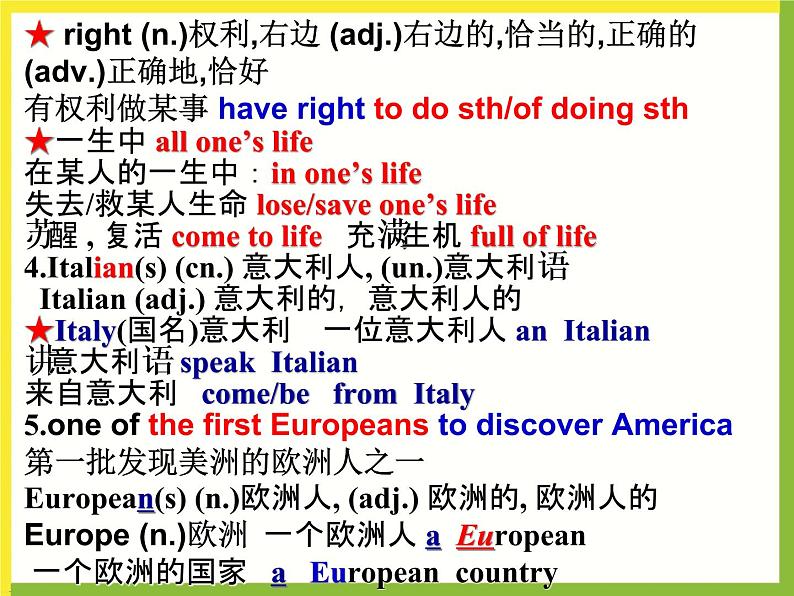 ★ right (n.)权利,右边 (adj.)右边的,恰当的,正确的 (adv.)正确地,恰好
有权利做某事 have right to do sth/of doing sth
★一生中 all one's life
在某人的一生中：in one's life
失去/救某人生命 lose/save one's life
苏醒，复活 come to life 充满生机 full of life
4.Italian(s) (cn.) 意大利人, (un.)意大利语
Italian (adj.) 意大利的，意大利人的
★Italy(国名)意大利 一位意大利人 an Italian
讲意大利语 speak Italian
来自意大利 come/be from Italy
5.one of the first Europeans to discover America
第一批发现美洲的欧洲人之一
European(s) (n.)欧洲人, (adj.) 欧洲的, 欧洲人的
Europe (n.)欧洲 一个欧洲人 a European
一个欧洲的国家 a European country